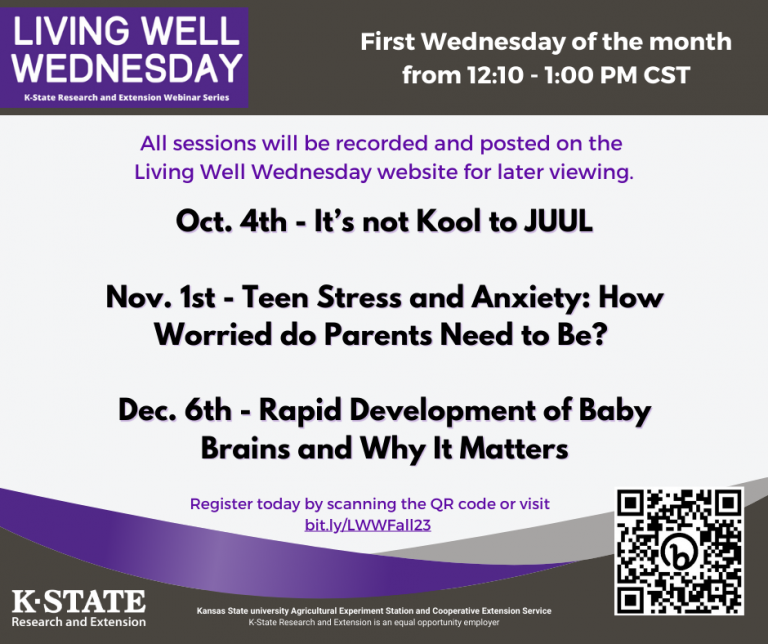 LIVING WELL WEDNESDAY
K-State Research and Extension Webinar Series

First Wednesday of the month from 12:10 - 1:00 PM CST

All sessions will be recorded and posted on the Living Well Wednesday website for later viewing.

Oct. 4th - It's not Kool to JUUL

Nov. 1st - Teen Stress and Anxiety: How Worried do Parents Need to Be?

Dec. 6th - Rapid Development of Baby Brains and Why It Matters

Register today by scanning the QR code or visit bit.ly/LWWFall23

K·STATE
Research and Extension

Kansas State university Agricultural Experiment Station and Cooperative Extension Service
K-State Research and Extension is an equal opportunity employer